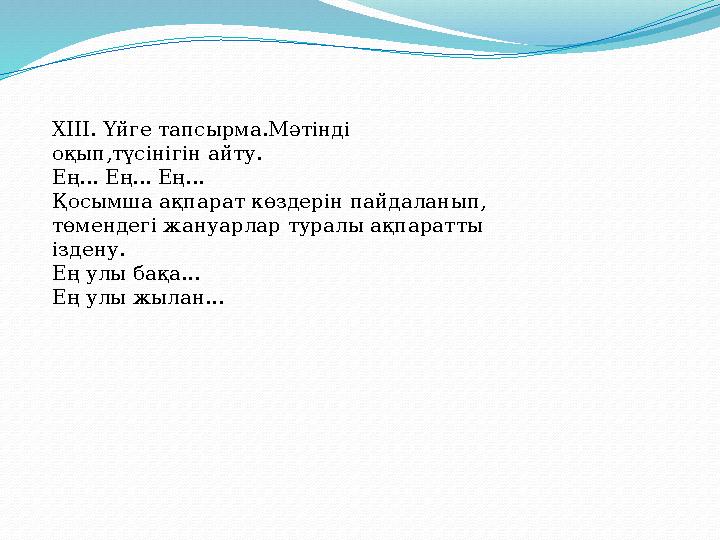 XIII. Үйге тапсырма.Мәтінді оқып,түсінігін айту.
Ең... Ең... Ең...
Қосымша ақпарат көздерін пайдаланып, төмендегі жануарлар туралы ақпаратты іздену.
Ең улы бақа...
Ең улы жылан...